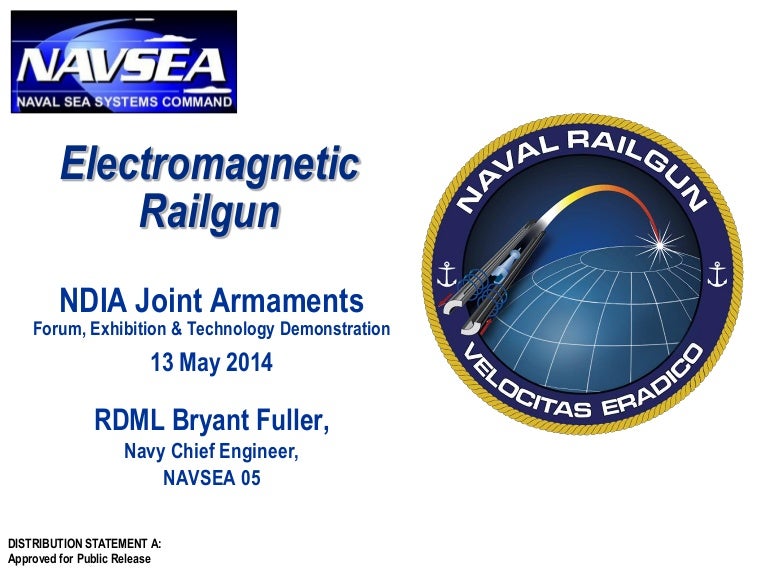 NAVSEA
NAVAL SEA SYSTEMS COMMAND

Electromagnetic Railgun

NDIA Joint Armaments
Forum, Exhibition & Technology Demonstration
13 May 2014

RDML Bryant Fuller,
Navy Chief Engineer,
NAVSEA 05

NAVAL RAILGUN
VELOCITAS ERADICO

DISTRIBUTION STATEMENT A:
Approved for Public Release